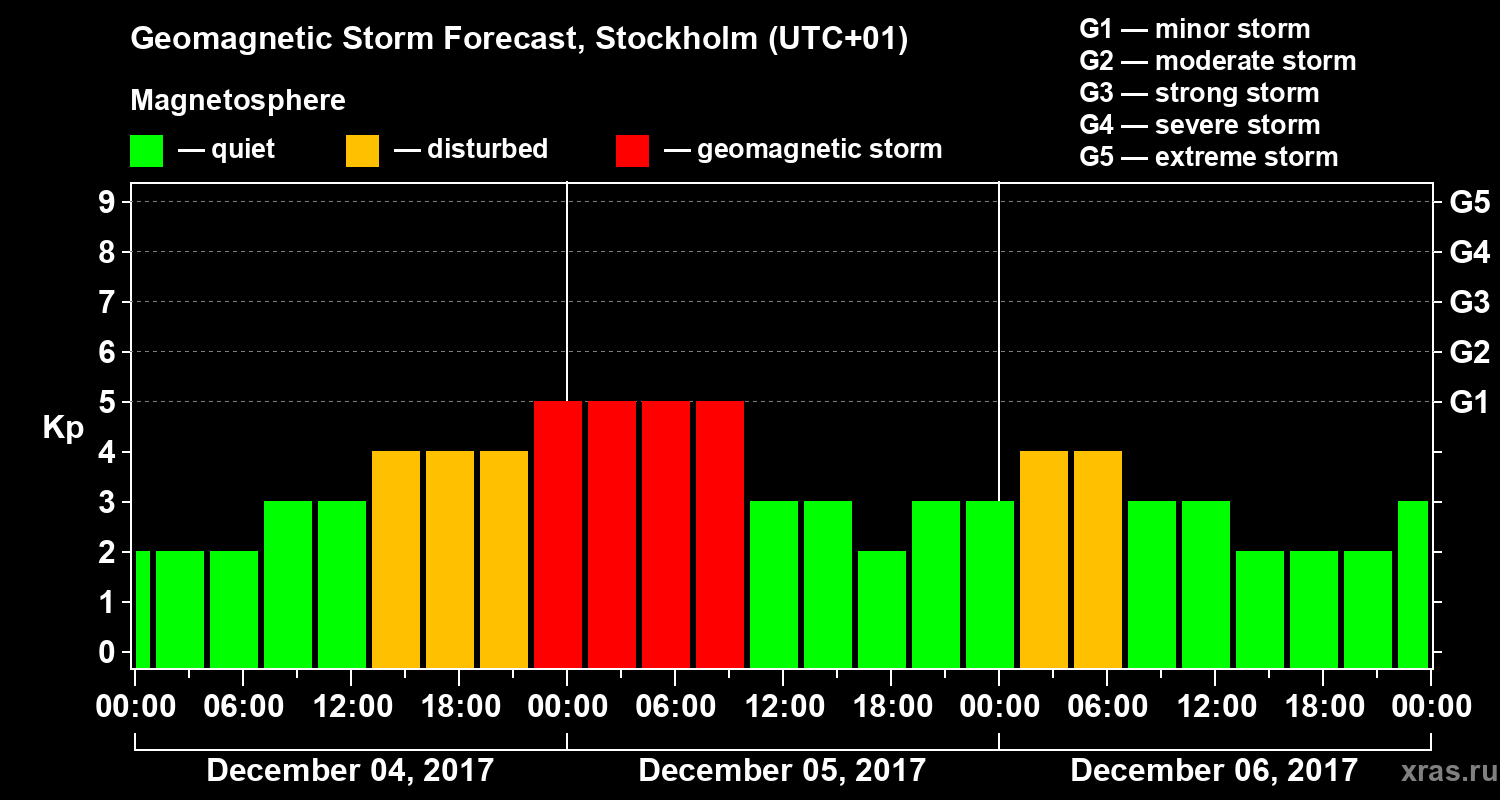 Geomagnetic Storm Forecast, Stockholm (UTC+01)

Magnetosphere

— quiet — disturbed — geomagnetic storm

G1 — minor storm
G2 — moderate storm
G3 — strong storm
G4 — severe storm
G5 — extreme storm

Kp

9 8 7 6 5 4 3 2 1 0

G5 G4 G3 G2 G1

00:00 06:00 12:00 18:00 00:00 06:00 12:00 18:00 00:00 06:00 12:00 18:00 00:00

December 04, 2017 December 05, 2017 December 06, 2017

xras.ru